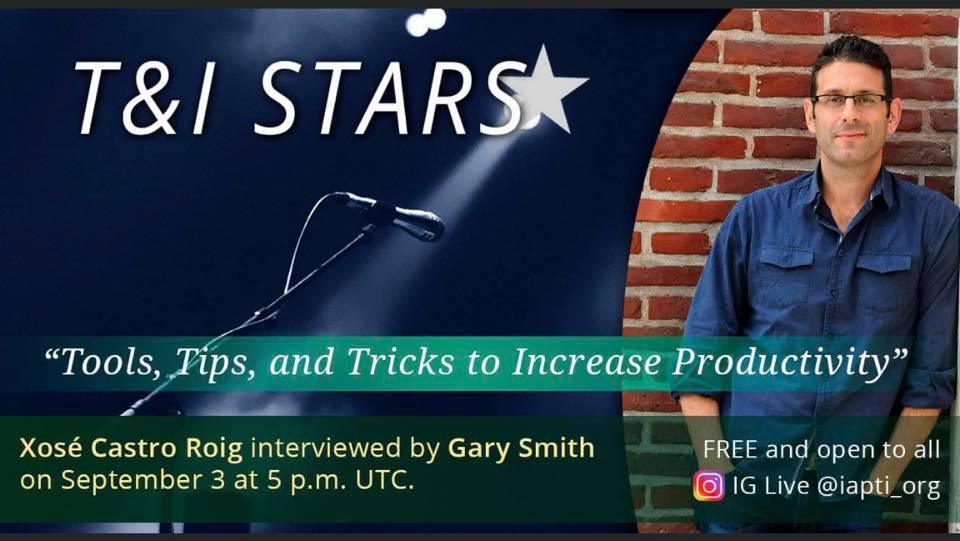 T&I STARS

“Tools, Tips, and Tricks to Increase Productivity”

Xosé Castro Roig interviewed by Gary Smith on September 3 at 5 p.m. UTC.

FREE and open to all

IG Live @iapti_org